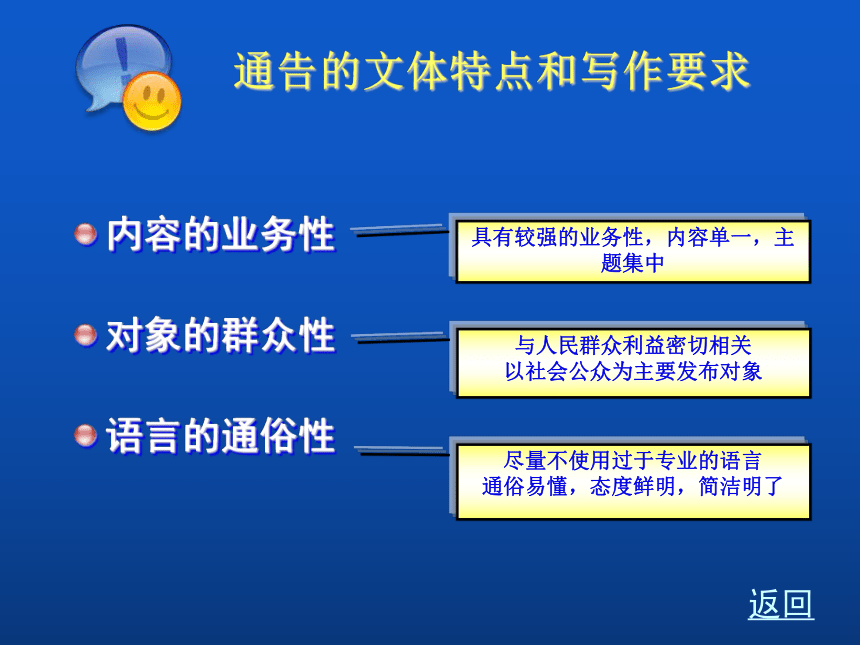 通告的文体特点和写作要求

内容的业务性

具有较强的业务性，内容单一，主题集中

对象的群众性

与人民群众利益密切相关
以社会公众为主要发布对象

语言的通俗性

尽量不使用过于专业的语言
通俗易懂，态度鲜明，简洁明了

返回